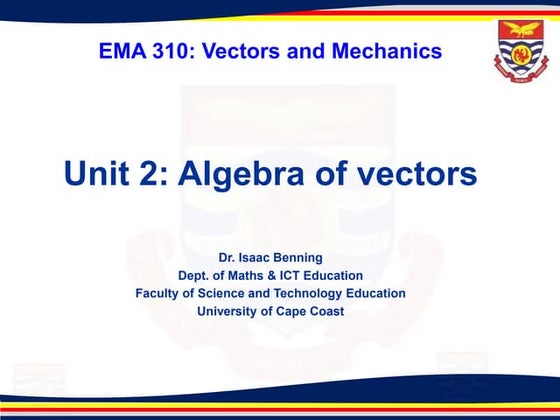 EMA 310: Vectors and Mechanics

Unit 2: Algebra of vectors

Dr. Isaac Benning
Dept. of Maths & ICT Education
Faculty of Science and Technology Education
University of Cape Coast